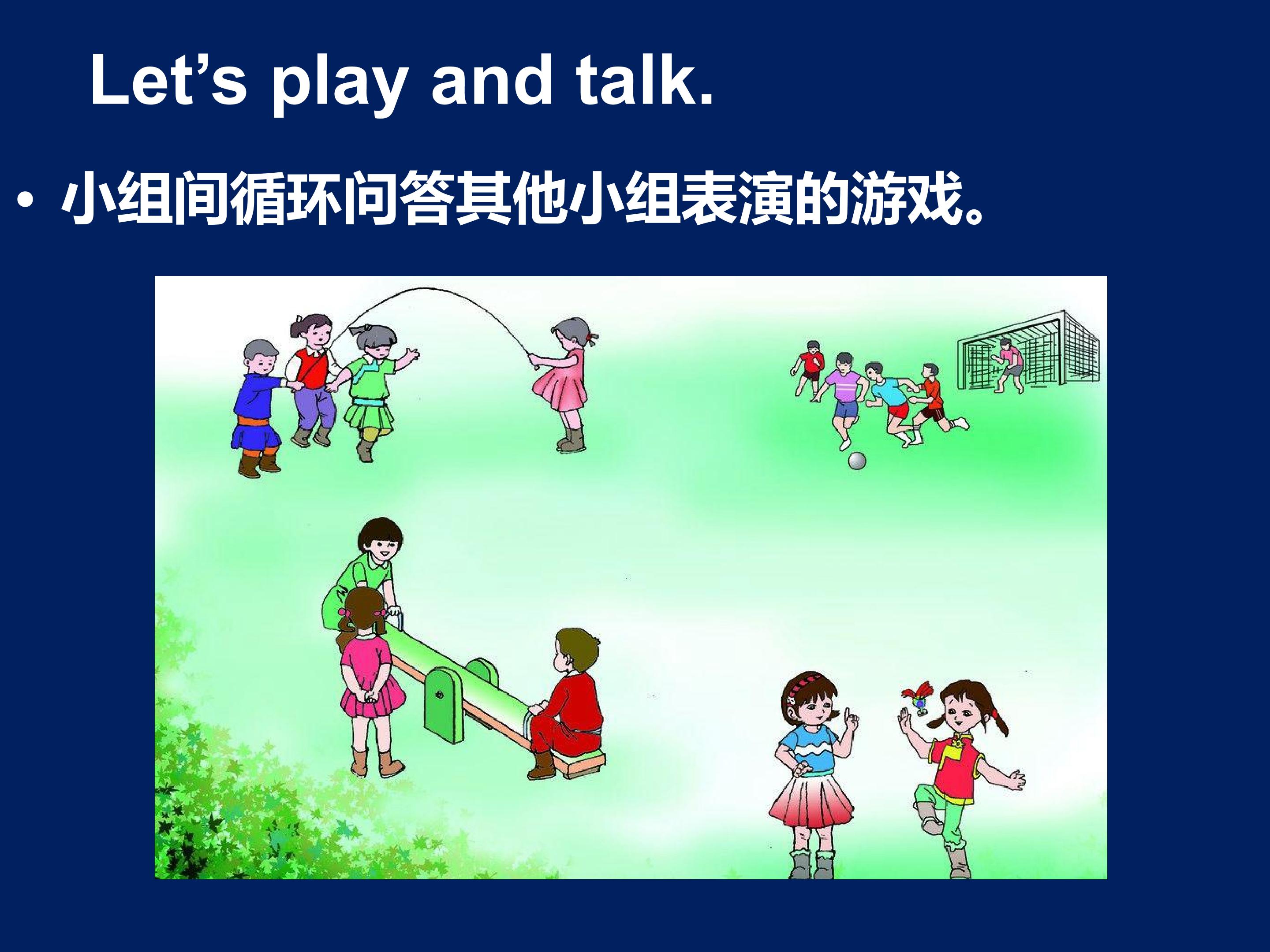 Let's play and talk.

• 小组间循环问答其他小组表演的游戏。